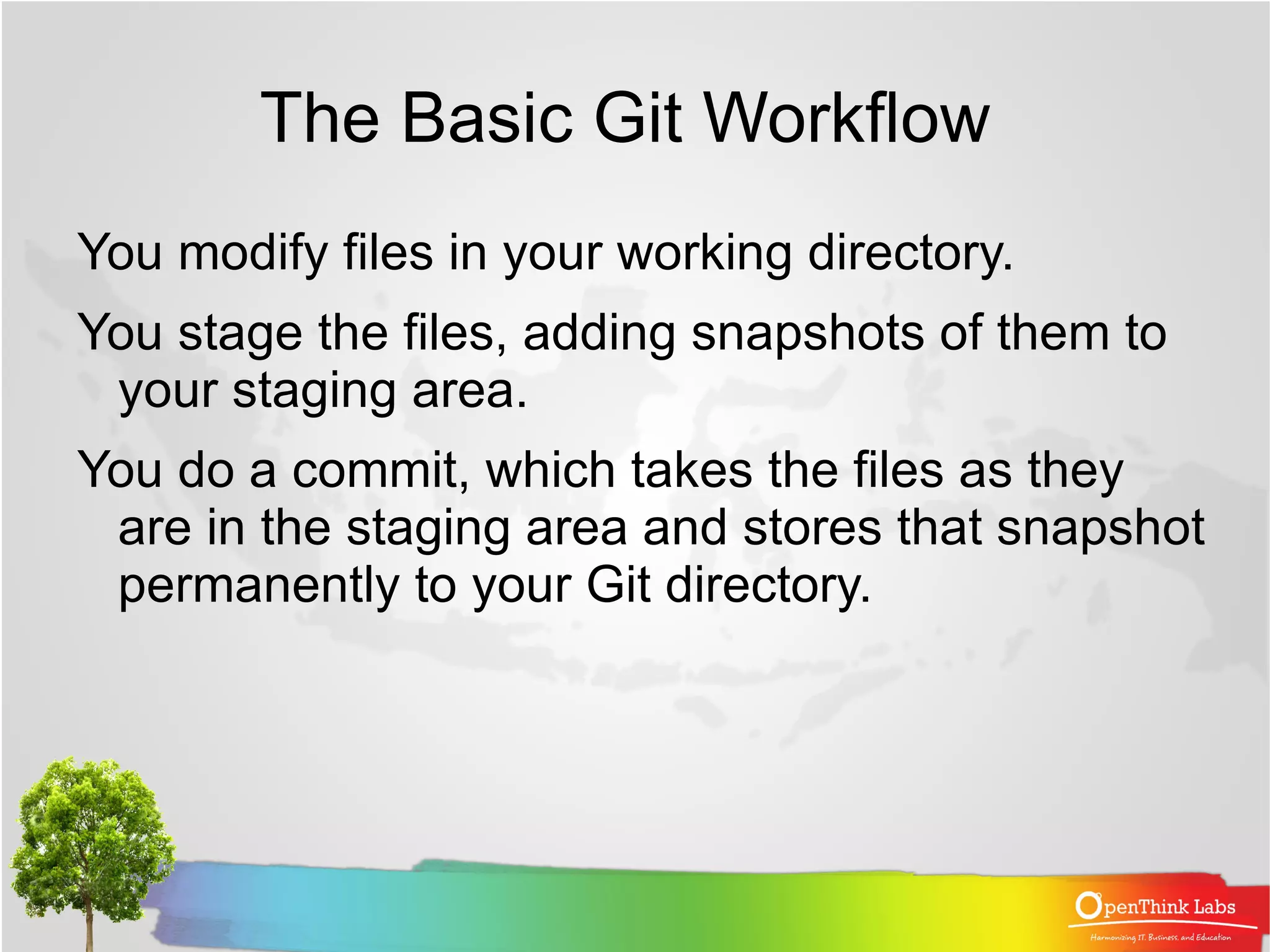 The Basic Git Workflow

You modify files in your working directory.

You stage the files, adding snapshots of them to your staging area.

You do a commit, which takes the files as they are in the staging area and stores that snapshot permanently to your Git directory.

OpenThink Labs
Harmonizing IT, Business, and Education